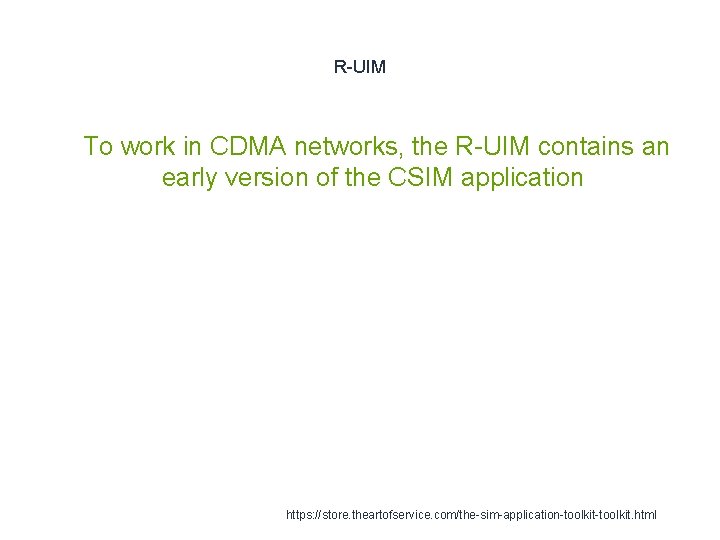 R-UIM

To work in CDMA networks, the R-UIM contains an early version of the CSIM application

https://store.theartofservice.com/the-sim-application-toolkit-toolkit.html